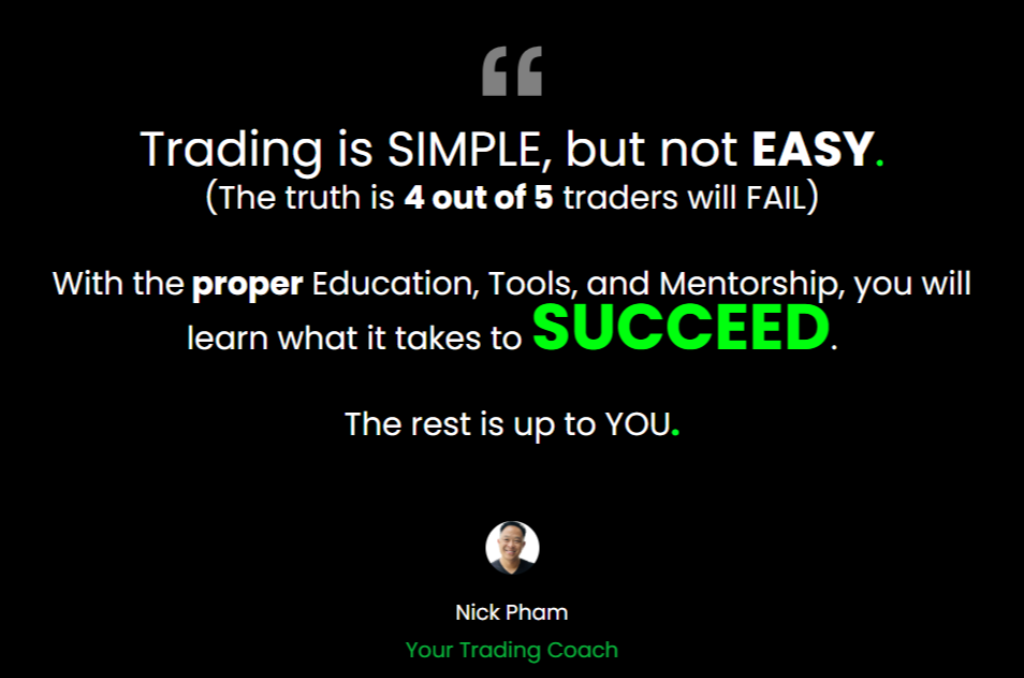 “

Trading is SIMPLE, but not EASY.
(The truth is 4 out of 5 traders will FAIL)

With the proper Education, Tools, and Mentorship, you will learn what it takes to SUCCEED.

The rest is up to YOU.

Nick Pham

Your Trading Coach